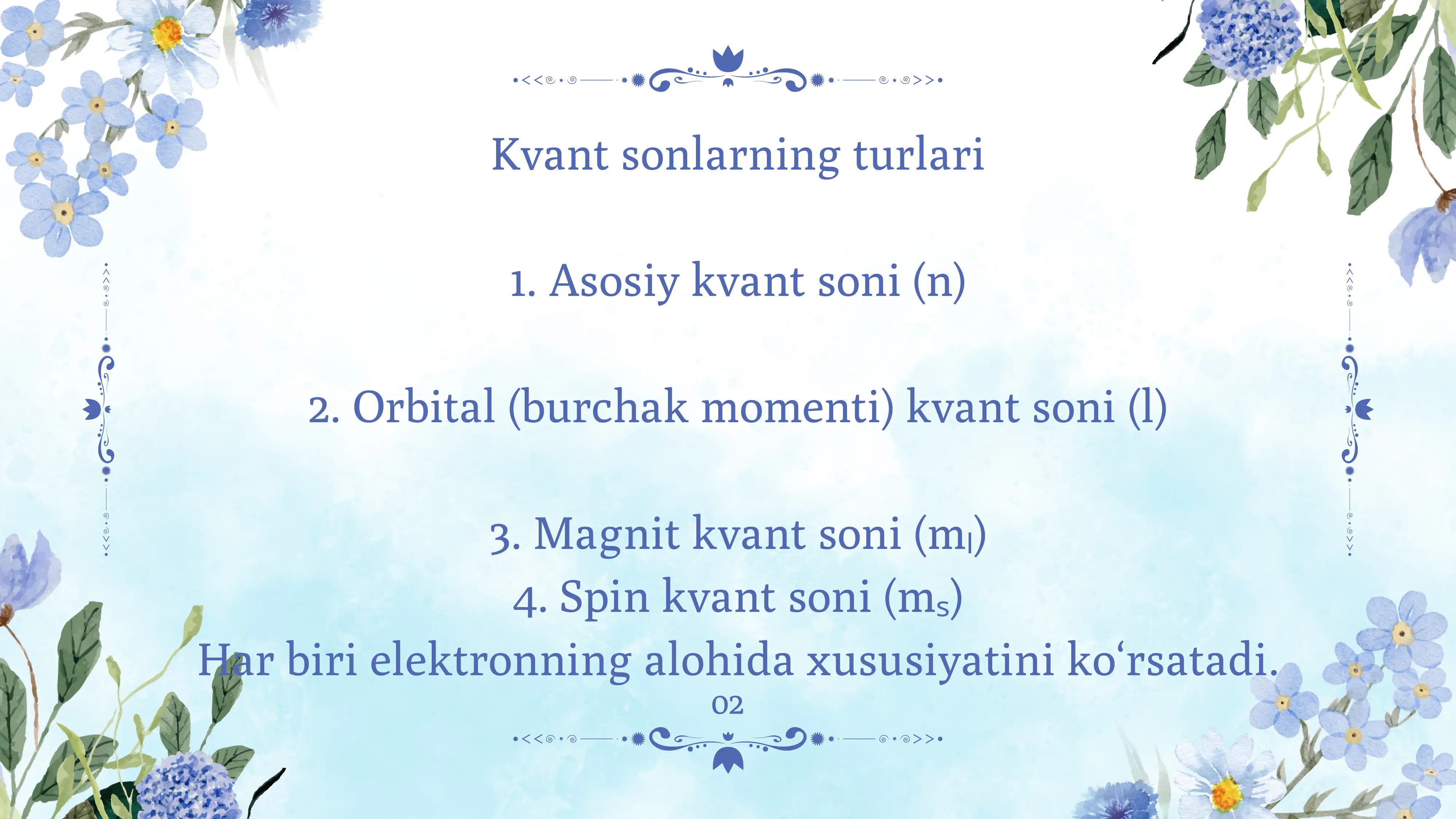 Kvant sonlarning turlari

1. Asosiy kvant soni (n)

2. Orbital (burchak momenti) kvant soni (l)

3. Magnit kvant soni ($m_l$)

4. Spin kvant soni ($m_s$)

Har biri elektronning alohida xususiyatini ko‘rsatadi.

02